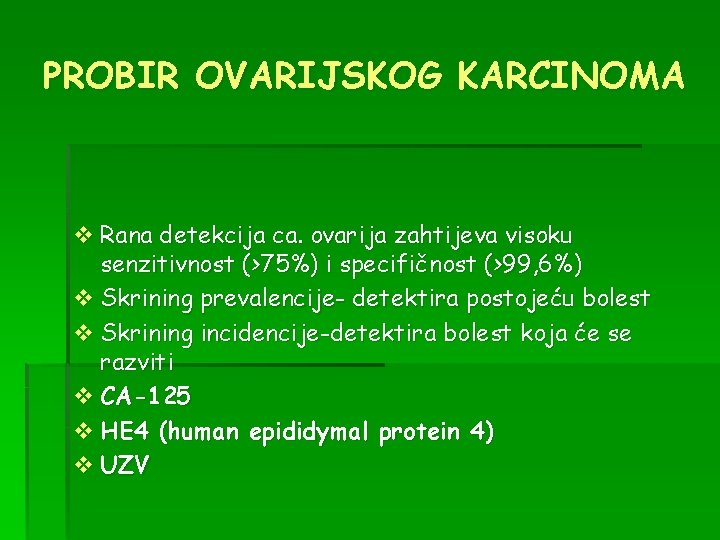 PROBIR OVARIJSKOG KARCINOMA

❖ Rana detekcija ca. ovarija zahtijeva visoku senzitivnost (>75%) i specifičnost (>99,6%)
❖ Skrining prevalencije- detektira postojeću bolest
❖ Skrining incidencije-detektira bolest koja će se razviti
❖ CA-125
❖ HE4 (human epididymal protein 4)
❖ UZV